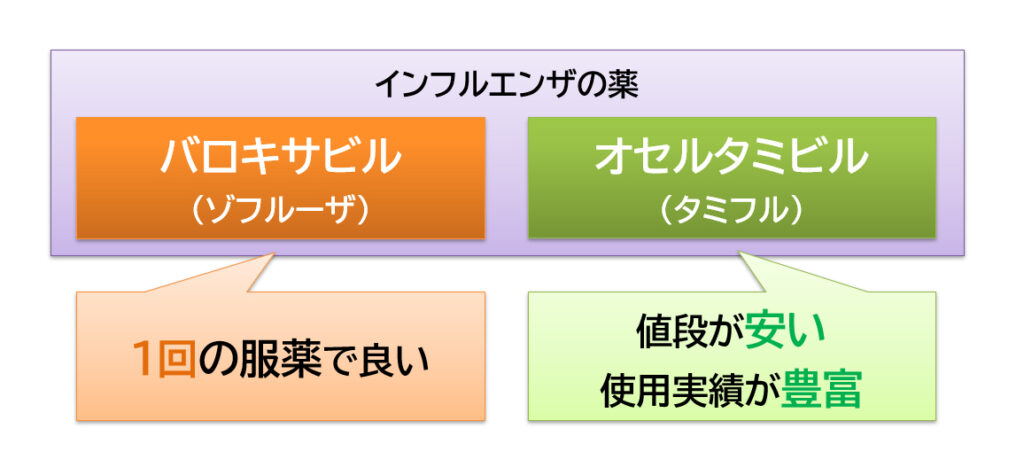 インフルエンザの薬

バロキサビル
（ゾフルーザ）

オセルタミビル
（タミフル）

1回の服薬で良い

値段が安い
使用実績が豊富